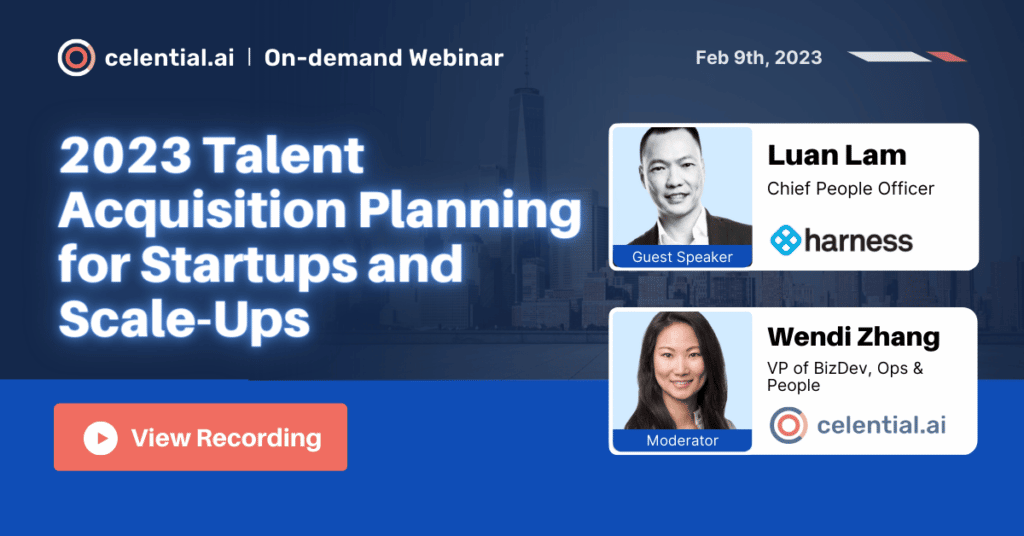 celential.ai | On-demand Webinar

Feb 9th, 2023

2023 Talent Acquisition Planning for Startups and Scale-Ups

View Recording

Guest Speaker

Luan Lam

Chief People Officer

harness

Moderator

Wendi Zhang

VP of BizDev, Ops & People

celential.ai